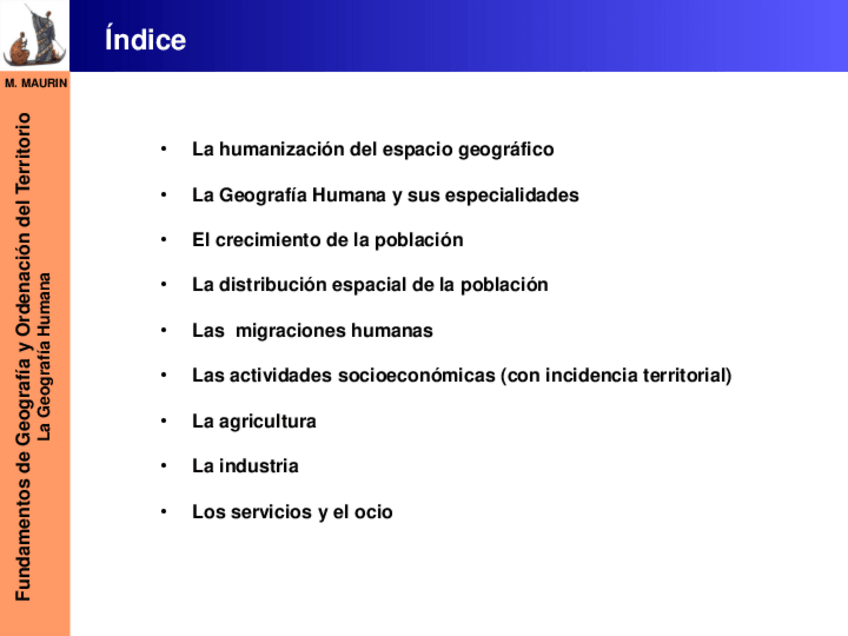 Índice

M. MAURIN

Fundamentos de Geografía y Ordenación del Territorio
La Geografía Humana

• La humanización del espacio geográfico
• La Geografía Humana y sus especialidades
• El crecimiento de la población
• La distribución espacial de la población
• Las migraciones humanas
• Las actividades socioeconómicas (con incidencia territorial)
• La agricultura
• La industria
• Los servicios y el ocio